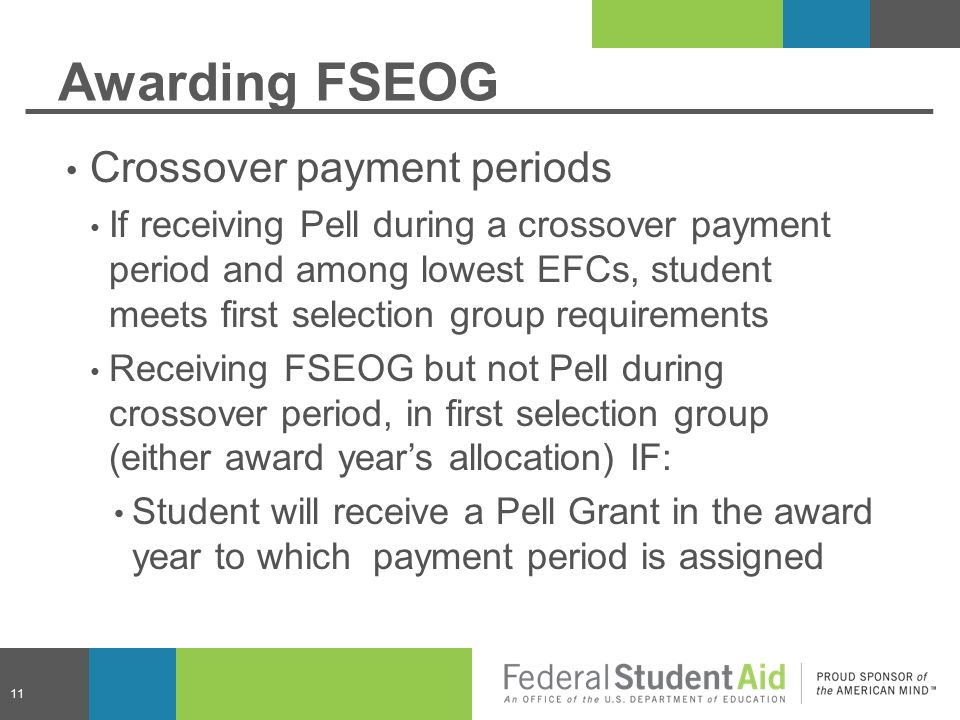 Awarding FSEOG

• Crossover payment periods

• If receiving Pell during a crossover payment period and among lowest EFCs, student meets first selection group requirements

• Receiving FSEOG but not Pell during crossover period, in first selection group (either award year's allocation) IF:

• Student will receive a Pell Grant in the award year to which payment period is assigned

11

Federal Student Aid
An OFFICE of the U.S. DEPARTMENT of EDUCATION

PROUD SPONSOR of the AMERICAN MIND™